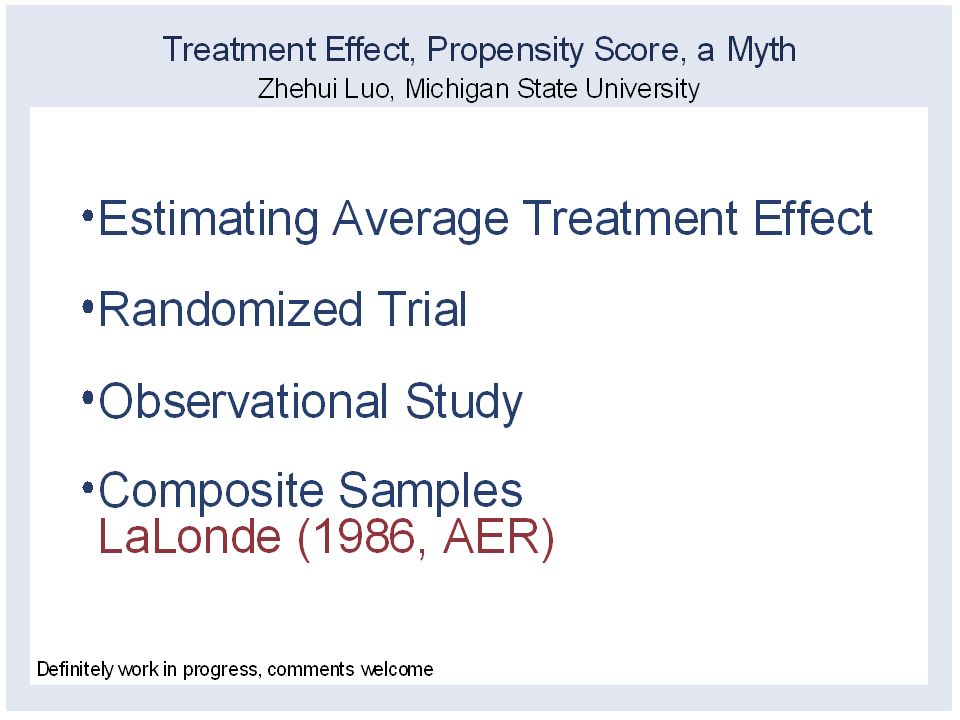 Treatment Effect, Propensity Score, a Myth
Zhehui Luo, Michigan State University

•Estimating Average Treatment Effect

•Randomized Trial

•Observational Study

•Composite Samples
LaLonde (1986, AER)

Definitely work in progress, comments welcome